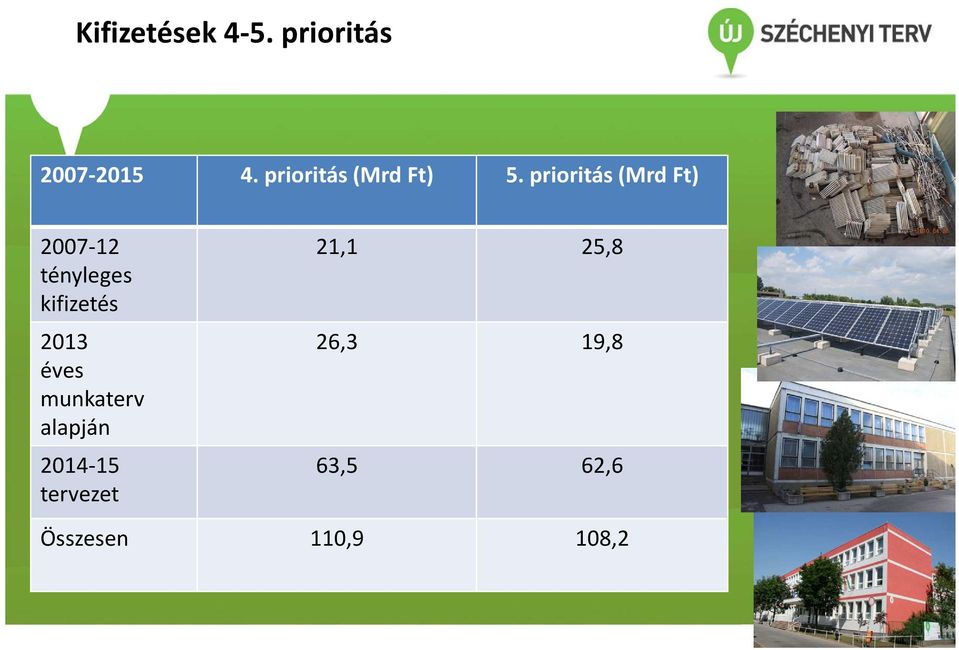 Kifizetések 4-5. prioritás

ÚJ SZÉCHENYI TERV

| 2007-2015 | 4. prioritás (Mrd Ft) | 5. prioritás (Mrd Ft) |
|---|---|---|
| 2007-12 tényleges kifizetés | 21,1 | 25,8 |
| 2013 éves munkaterv alapján | 26,3 | 19,8 |
| 2014-15 tervezet | 63,5 | 62,6 |
| Összesen | 110,9 | 108,2 |